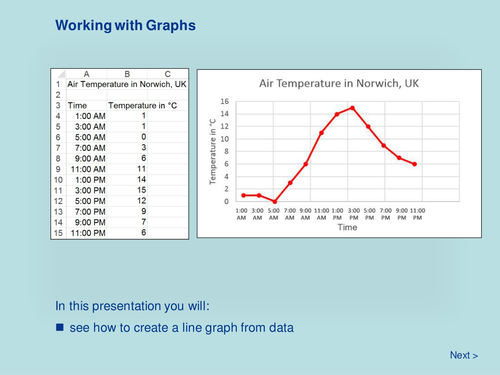 Working with Graphs

| | A | B | C |
|---|---|---|---|
| 1 | Air Temperature in Norwich, UK | | |
| 2 | | | |
| 3 | Time | Temperature in °C | |
| 4 | 1:00 AM | 1 | |
| 5 | 3:00 AM | 1 | |
| 6 | 5:00 AM | 0 | |
| 7 | 7:00 AM | 3 | |
| 8 | 9:00 AM | 6 | |
| 9 | 11:00 AM | 11 | |
| 10 | 1:00 PM | 14 | |
| 11 | 3:00 PM | 15 | |
| 12 | 5:00 PM | 12 | |
| 13 | 7:00 PM | 9 | |
| 14 | 9:00 PM | 7 | |
| 15 | 11:00 PM | 6 | |

Air Temperature in Norwich, UK

Temperature in °C

16
14
12
10
8
6
4
2
0

1:00 AM 3:00 AM 5:00 AM 7:00 AM 9:00 AM 11:00 AM 1:00 PM 3:00 PM 5:00 PM 7:00 PM 9:00 PM 11:00 PM

Time

In this presentation you will:

■ see how to create a line graph from data

Next >